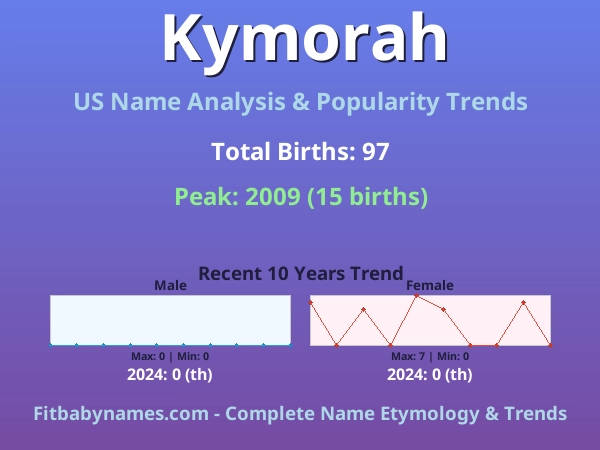 Kymorah

US Name Analysis & Popularity Trends

Total Births: 97

Peak: 2009 (15 births)

Recent 10 Years Trend

Male

Max: 0 | Min: 0

2024: 0 (th)

Female

Max: 7 | Min: 0

2024: 0 (th)

Fitbabynames.com - Complete Name Etymology & Trends